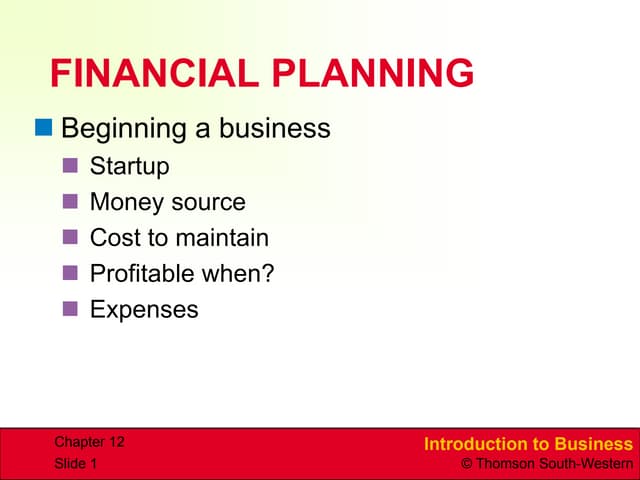 FINANCIAL PLANNING

Beginning a business
Startup
Money source
Cost to maintain
Profitable when?
Expenses

Chapter 12
Slide 1

Introduction to Business
© Thomson South-Western